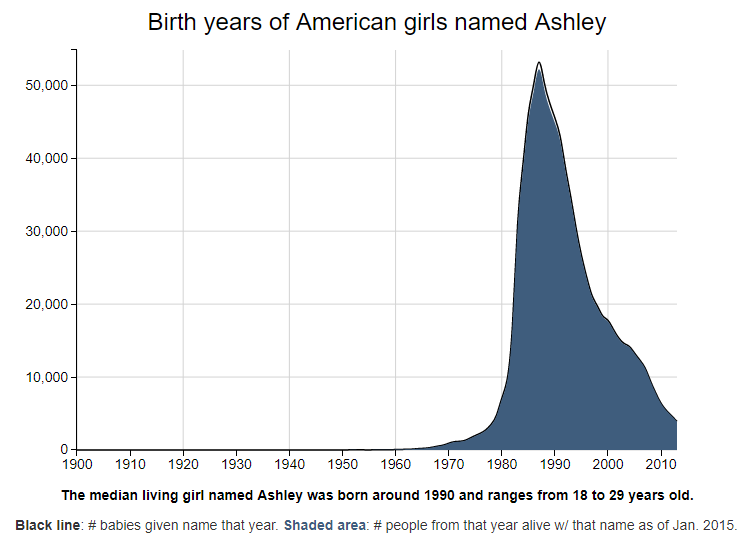 Birth years of American girls named Ashley

50,000
40,000
30,000
20,000
10,000
0

1900 1910 1920 1930 1940 1950 1960 1970 1980 1990 2000 2010

The median living girl named Ashley was born around 1990 and ranges from 18 to 29 years old.

Black line: # babies given name that year. Shaded area: # people from that year alive w/ that name as of Jan. 2015.